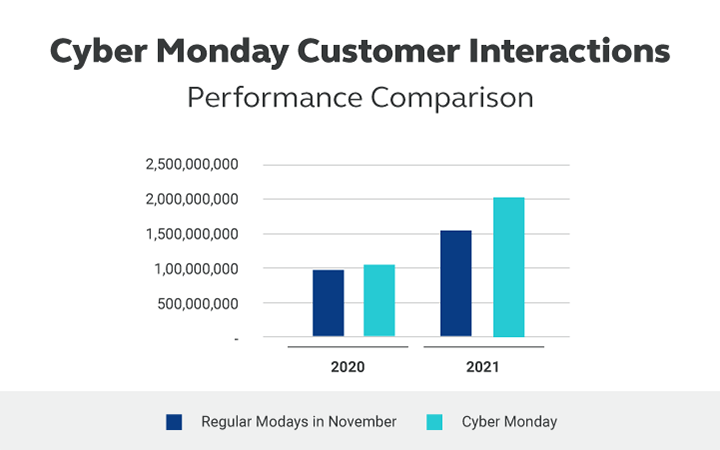 Cyber Monday Customer Interactions

Performance Comparison

2,500,000,000
2,000,000,000
1,500,000,000
1,00,000,000
500,000,000
-

2020
2021

Regular Modays in November
Cyber Monday